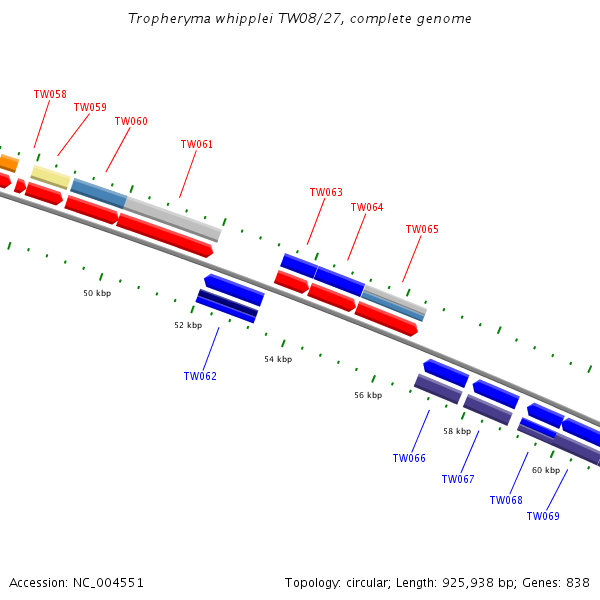 Tropheryma whipplei TW08/27, complete genome

TW058
TW059
TW060
TW061
TW063
TW064
TW065

50 kbp
52 kbp
54 kbp
56 kbp
58 kbp
60 kbp

TW062
TW066
TW067
TW068
TW069

Accession: NC_004551

Topology: circular; Length: 925,938 bp; Genes: 838